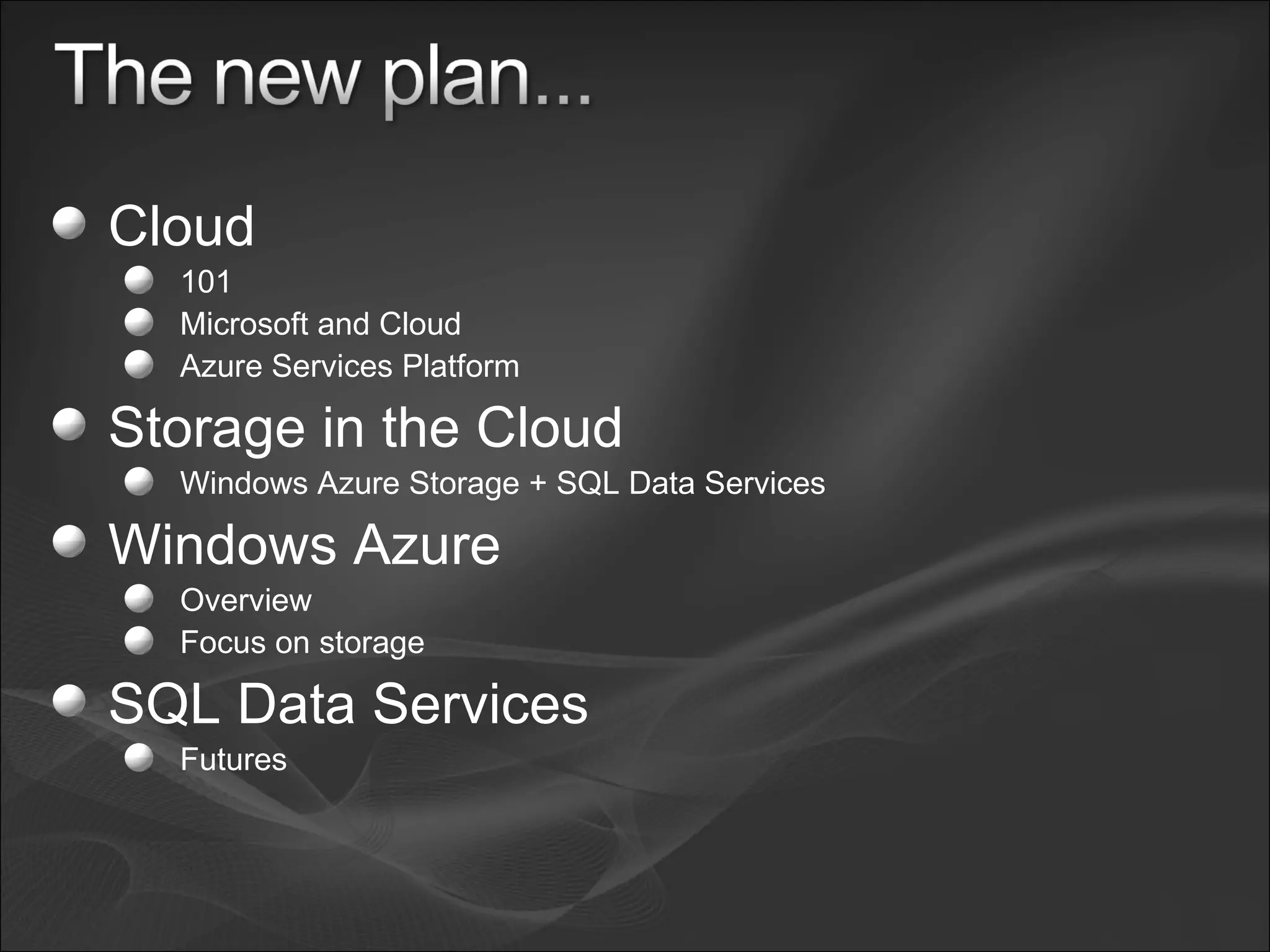 The new plan...

- Cloud
  - 101
  - Microsoft and Cloud
  - Azure Services Platform
- Storage in the Cloud
  - Windows Azure Storage + SQL Data Services
- Windows Azure
  - Overview
  - Focus on storage
- SQL Data Services
  - Futures